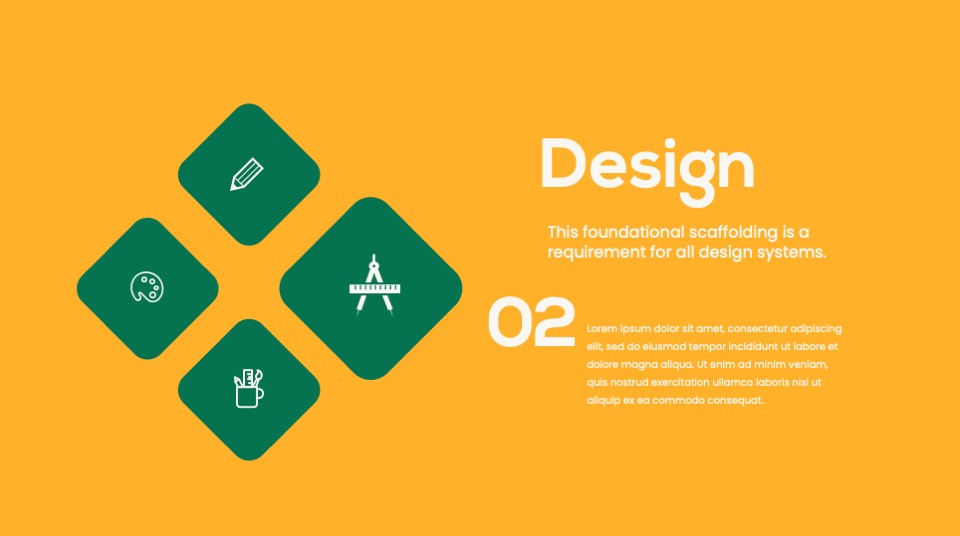 Design

This foundational scaffolding is a requirement for all design systems.

02

Lorem ipsum dolor sit amet, consectetur adipiscing elit, sed do eiusmod tempor incididunt ut labore et dolore magna aliqua. Ut enim ad minim veniam, quis nostrud exercitation ullamco laboris nisi ut aliquip ex ea commodo consequat.